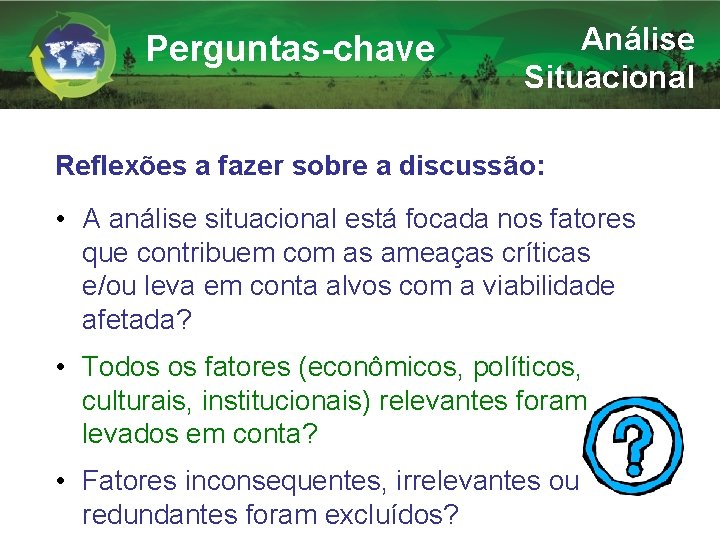 Perguntas-chave

Análise Situacional

Reflexões a fazer sobre a discussão:

• A análise situacional está focada nos fatores que contribuem com as ameaças críticas e/ou leva em conta alvos com a viabilidade afetada?

• Todos os fatores (econômicos, políticos, culturais, institucionais) relevantes foram levados em conta?

• Fatores inconsequentes, irrelevantes ou redundantes foram excluídos?

?